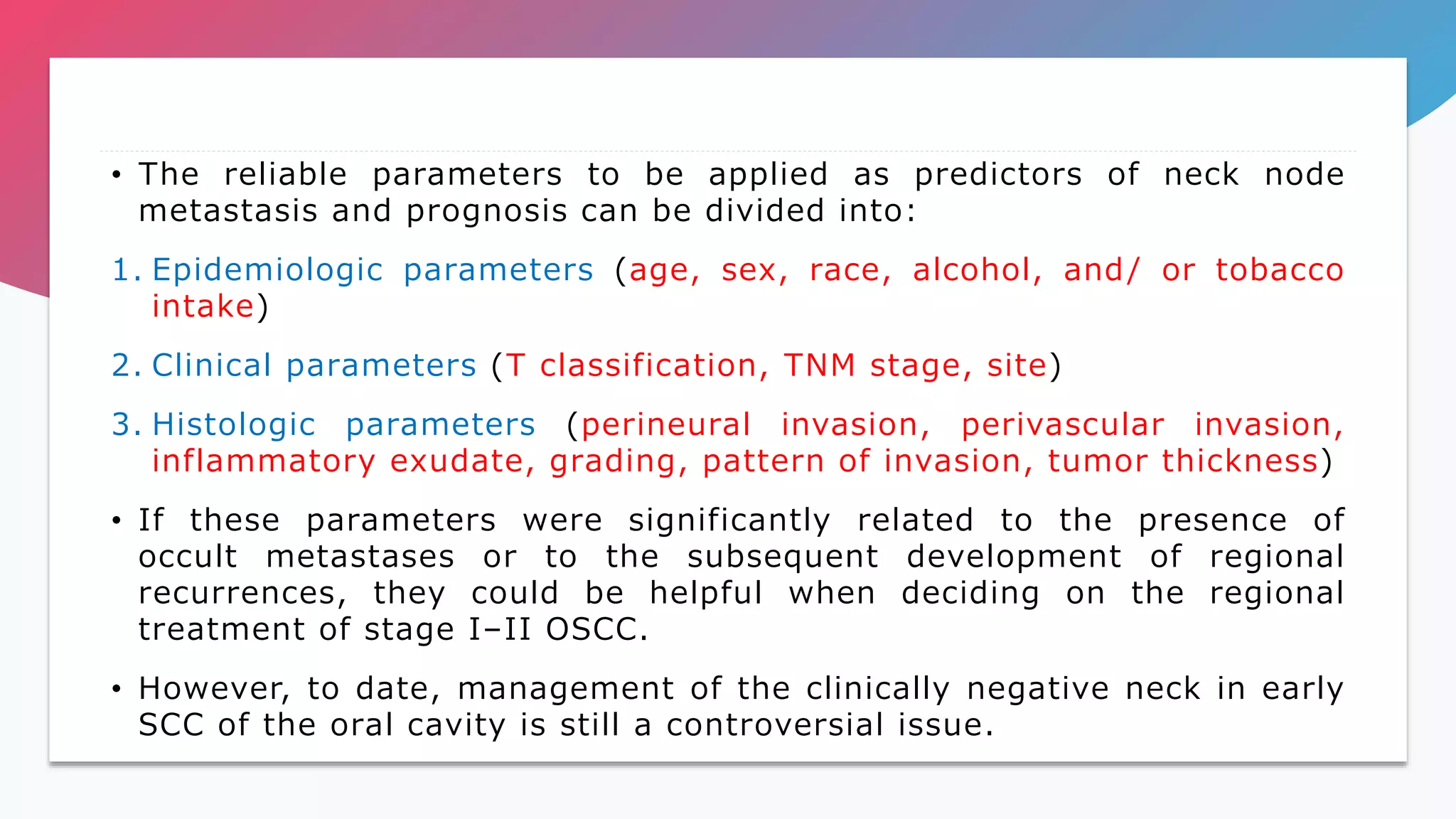 • The reliable parameters to be applied as predictors of neck node metastasis and prognosis can be divided into:

1. Epidemiologic parameters (age, sex, race, alcohol, and/ or tobacco intake)

2. Clinical parameters (T classification, TNM stage, site)

3. Histologic parameters (perineural invasion, perivascular invasion, inflammatory exudate, grading, pattern of invasion, tumor thickness)

• If these parameters were significantly related to the presence of occult metastases or to the subsequent development of regional recurrences, they could be helpful when deciding on the regional treatment of stage I–II OSCC.

• However, to date, management of the clinically negative neck in early SCC of the oral cavity is still a controversial issue.